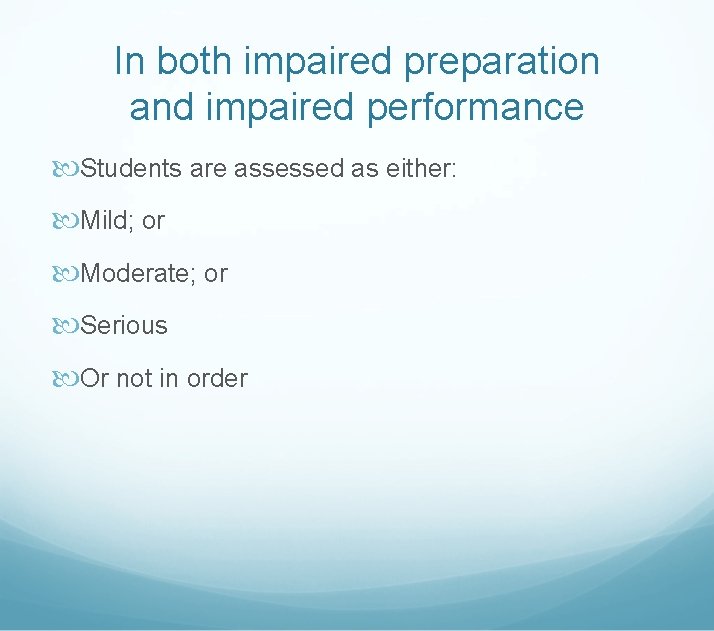 In both impaired preparation and impaired performance

Students are assessed as either:

Mild; or

Moderate; or

Serious

Or not in order